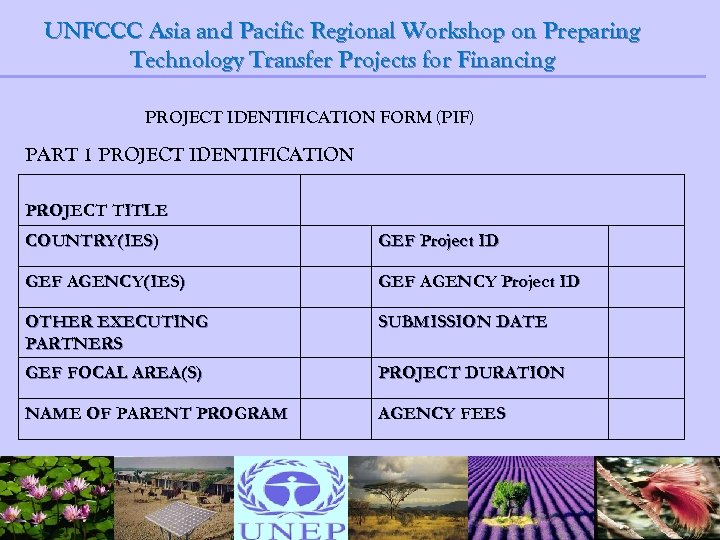 UNFCCC Asia and Pacific Regional Workshop on Preparing Technology Transfer Projects for Financing

PROJECT IDENTIFICATION FORM (PIF)

PART 1 PROJECT IDENTIFICATION

| PROJECT TITLE | | | |
|---|---|---|---|
| COUNTRY(IES) | | GEF Project ID | |
| GEF AGENCY(IES) | | GEF AGENCY Project ID | |
| OTHER EXECUTING PARTNERS | | SUBMISSION DATE | |
| GEF FOCAL AREA(S) | | PROJECT DURATION | |
| NAME OF PARENT PROGRAM | | AGENCY FEES | |

UNEP